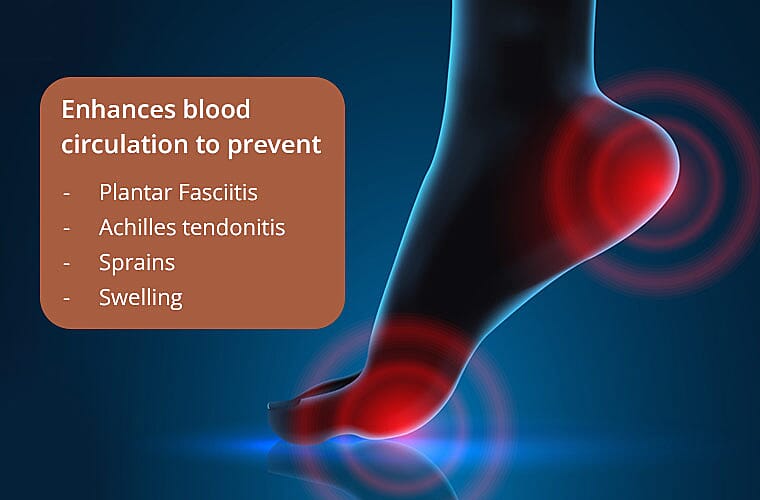 Enhances blood circulation to prevent

- Plantar Fasciitis
- Achilles tendonitis
- Sprains
- Swelling